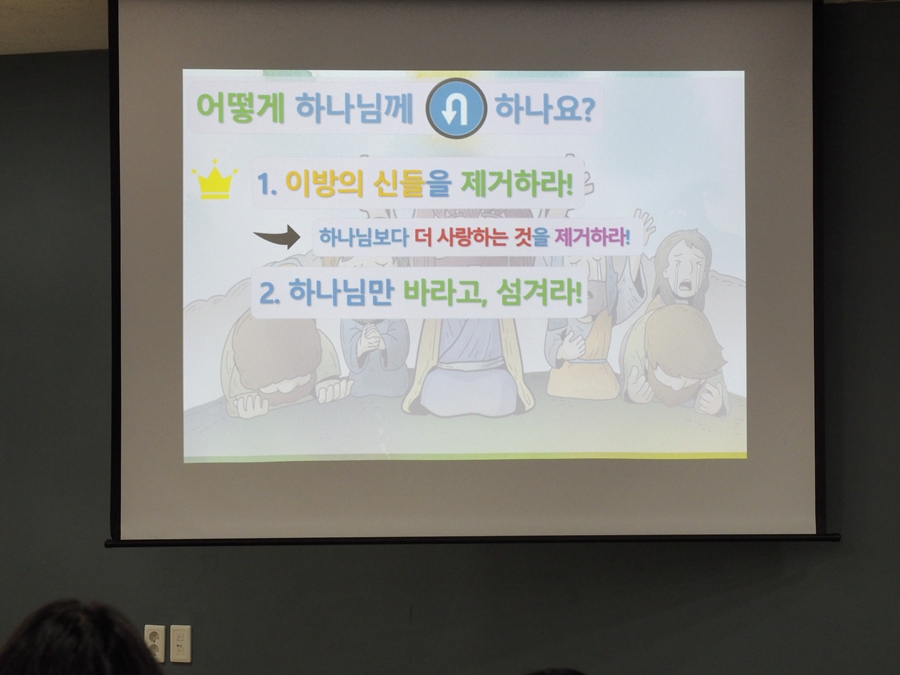 어떻게 하나님께 하나요?

1. 이방의 신들을 제거하라!

하나님보다 더 사랑하는 것을 제거하라!

2. 하나님만 바라고, 섬겨라!